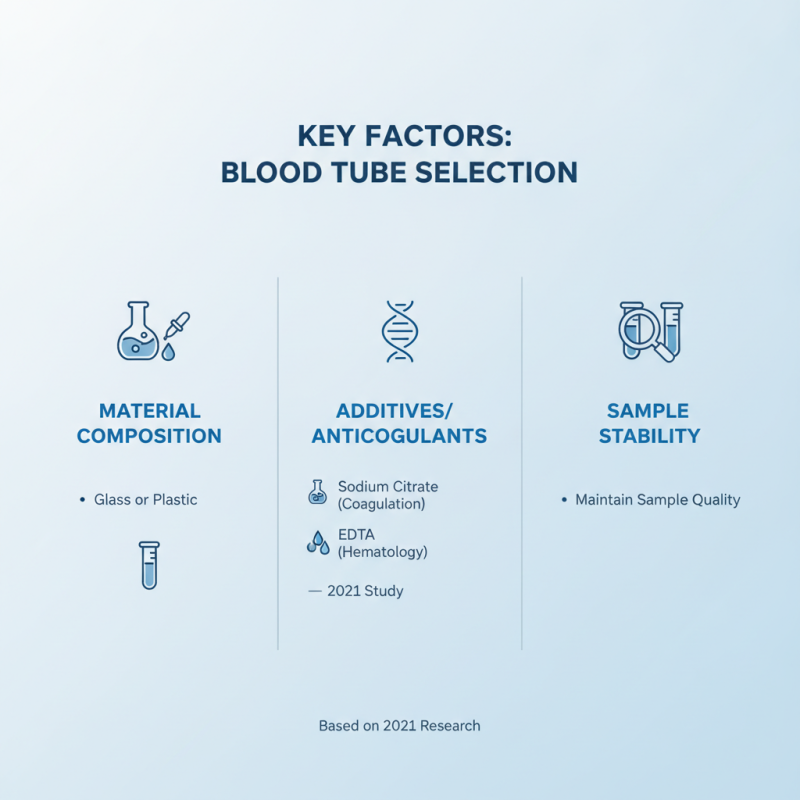 KEY FACTORS:
BLOOD TUBE SELECTION

MATERIAL COMPOSITION

• Glass or Plastic

ADDITIVES/ ANTICOGULANTS

Sodium Citrate (Coagulation)

EDTA (Hematology)

— 2021 Study

SAMPLE STABILITY

• Maintain Sample Quality

Based on 2021 Research